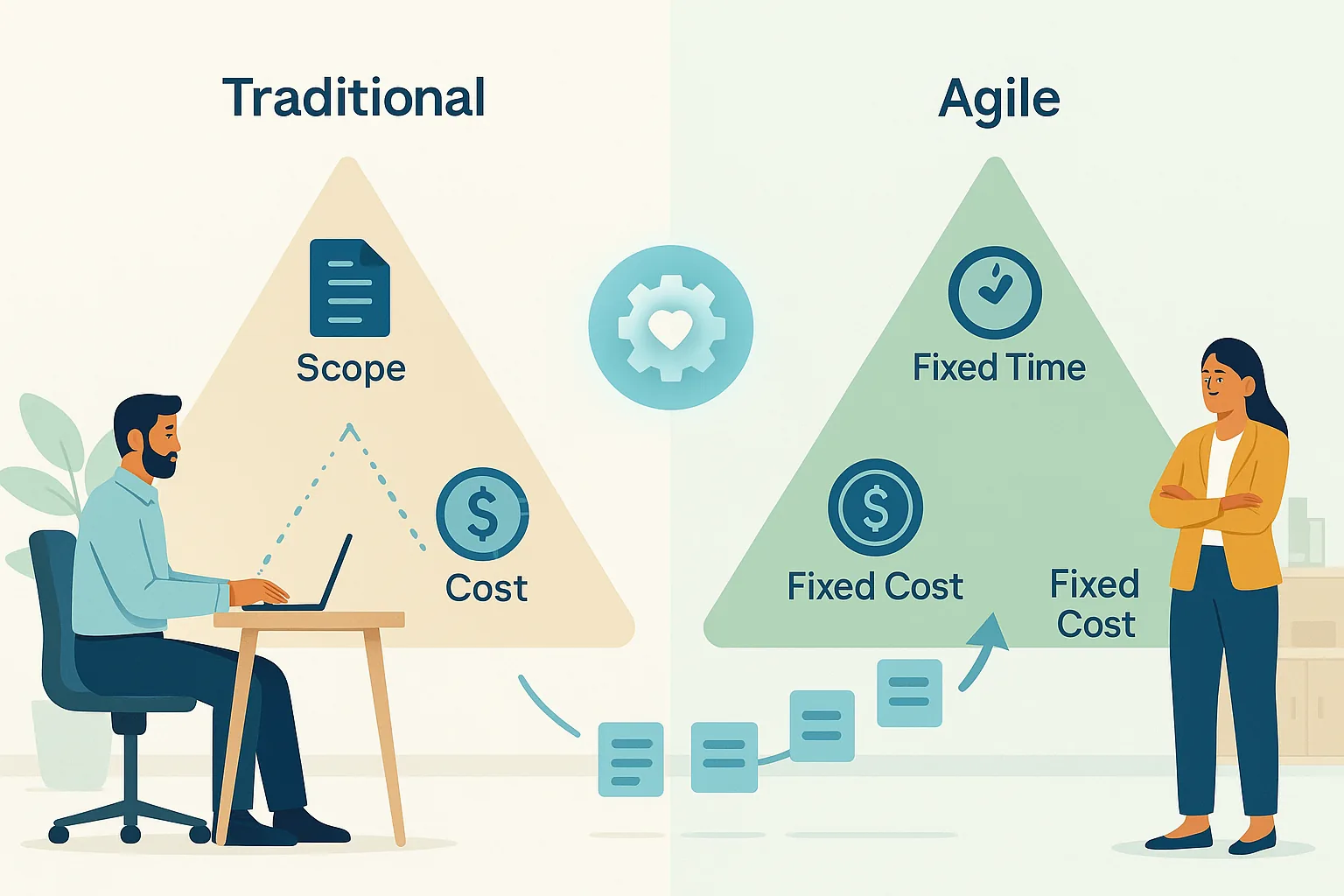 Traditional

Scope

Cost

Agile

Fixed Time

Fixed Cost

Fixed Cost